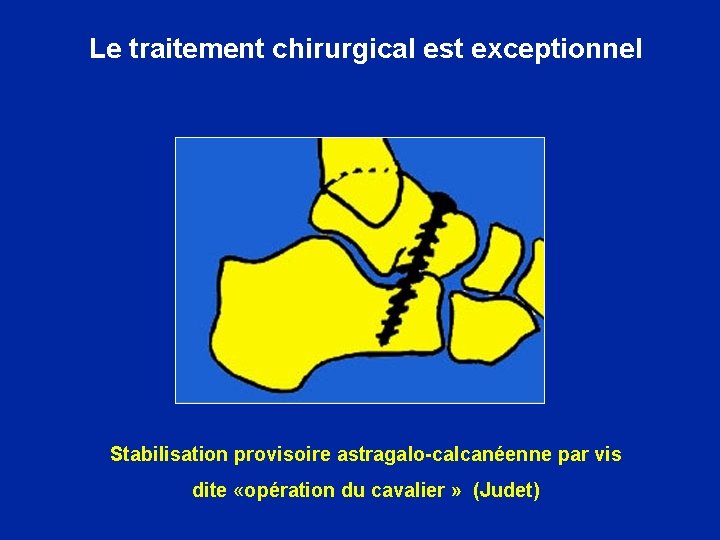 Le traitement chirurgical est exceptionnel

Stabilisation provisoire astragalo-calcanéenne par vis dite «opération du cavalier » (Judet)